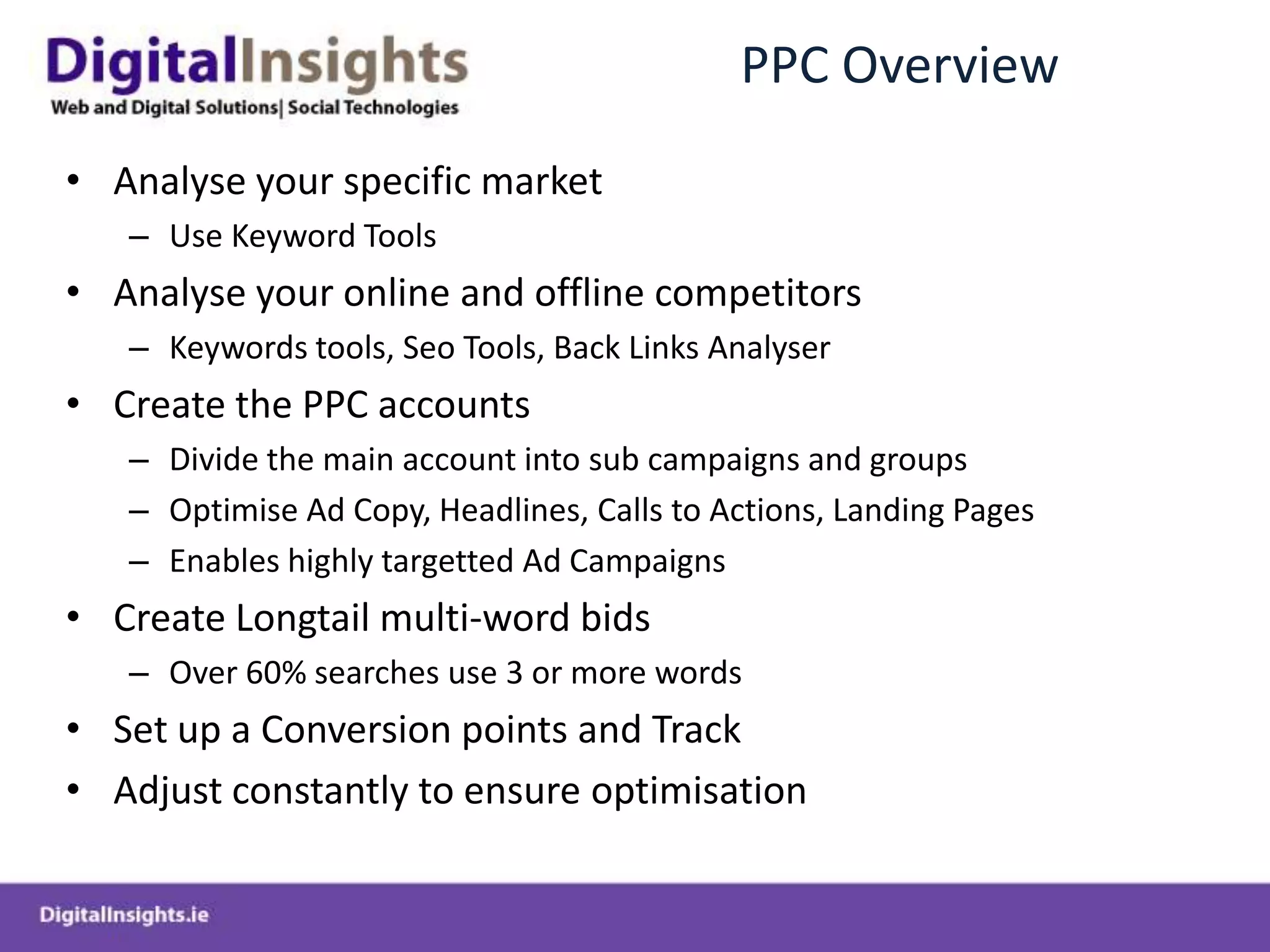 DigitalInsights
Web and Digital Solutions| Social Technologies

PPC Overview

• Analyse your specific market
– Use Keyword Tools
• Analyse your online and offline competitors
– Keywords tools, Seo Tools, Back Links Analyser
• Create the PPC accounts
– Divide the main account into sub campaigns and groups
– Optimise Ad Copy, Headlines, Calls to Actions, Landing Pages
– Enables highly targetted Ad Campaigns
• Create Longtail multi-word bids
– Over 60% searches use 3 or more words
• Set up a Conversion points and Track
• Adjust constantly to ensure optimisation

DigitalInsights.ie